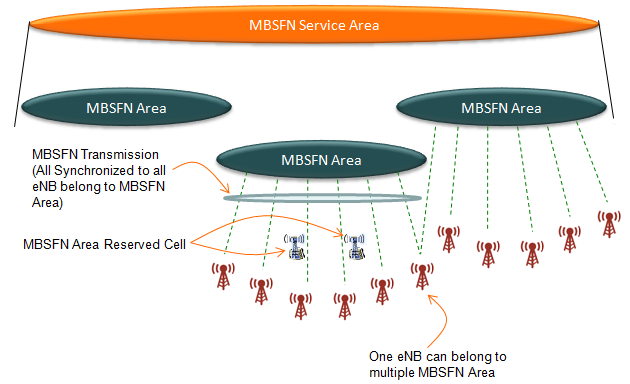 MBSFN Service Area

MBSFN Area

MBSFN Area

MBSFN Area

MBSFN Transmission (All Synchronized to all eNB belong to MBSFN Area)

MBSFN Area Reserved Cell

One eNB can belong to multiple MBSFN Area